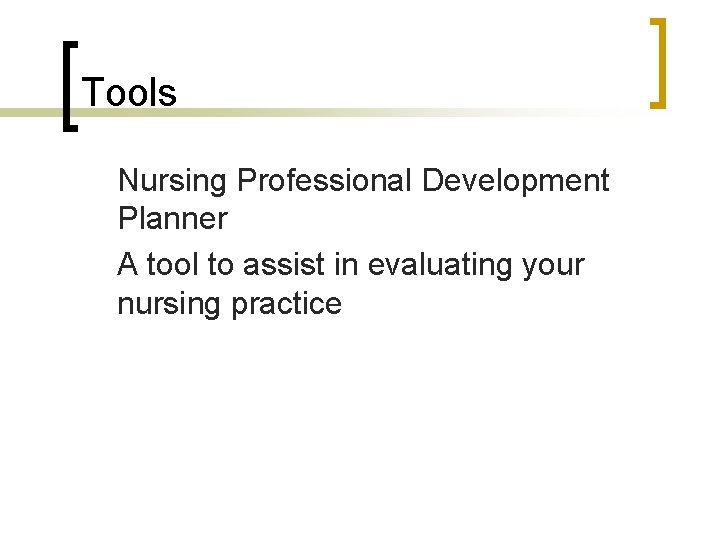 Tools

Nursing Professional Development Planner

A tool to assist in evaluating your nursing practice